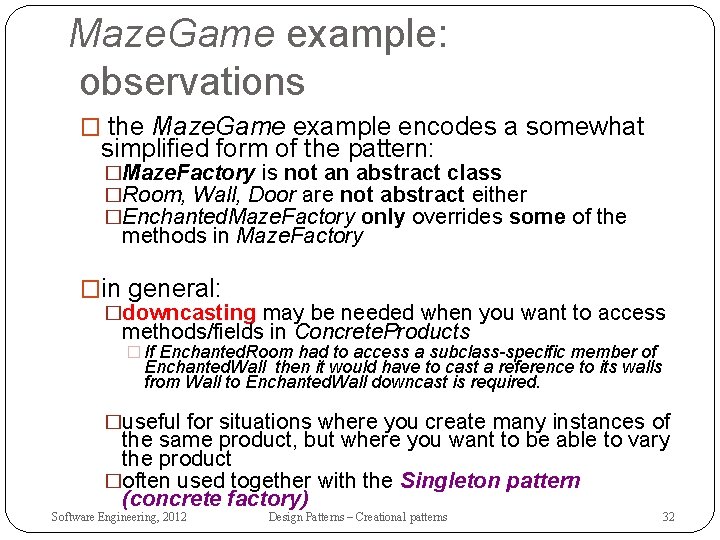 MazeGame example: observations

□ the MazeGame example encodes a somewhat simplified form of the pattern:

□MazeFactory is not an abstract class

□Room, Wall, Door are not abstract either

□EnchantedMazeFactory only overrides some of the methods in MazeFactory

□in general:

□downcasting may be needed when you want to access methods/fields in ConcreteProducts

□ If EnchantedRoom had to access a subclass-specific member of EnchantedWall then it would have to cast a reference to its walls from Wall to EnchantedWall downcast is required.

□useful for situations where you create many instances of the same product, but where you want to be able to vary the product

□often used together with the Singleton pattern (concrete factory)

Software Engineering, 2012

Design Patterns – Creational patterns

32